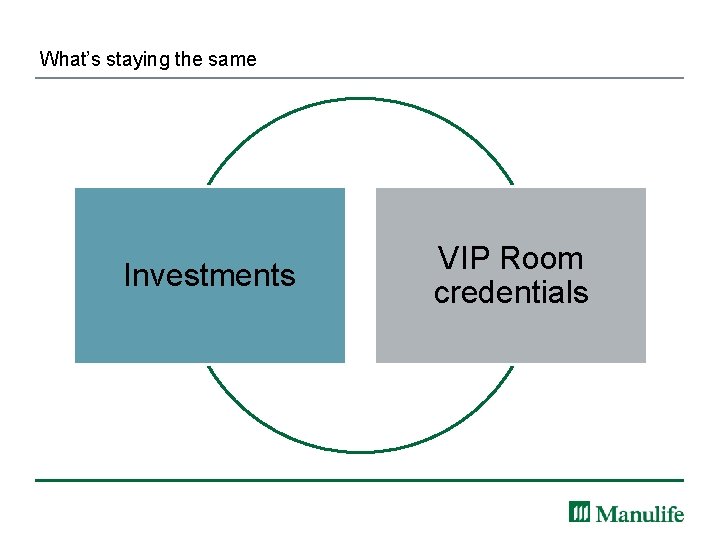 What's staying the same

Investments

VIP Room credentials

Manulife